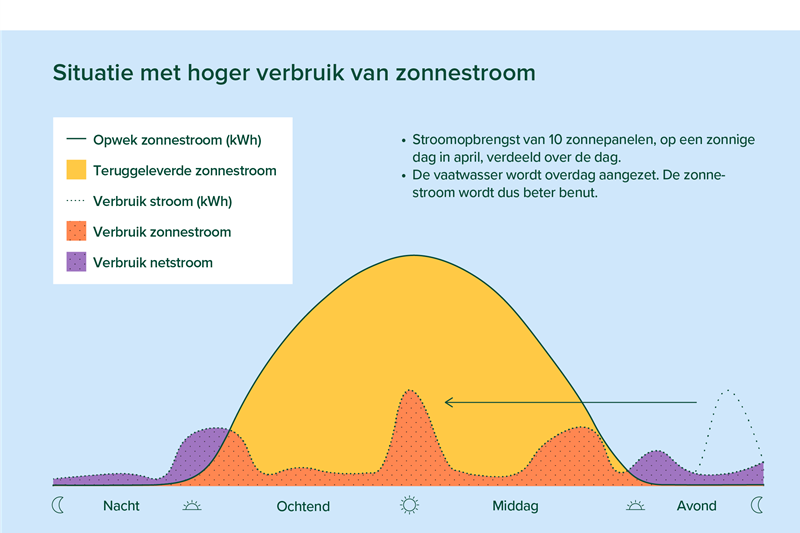 Situatie met hoger verbruik van zonnestroom

Opwek zonnestroom (kWh)
Teruggeleverde zonnestroom
Verbruik stroom (kWh)
Verbruik zonnestroom
Verbruik netstroom

• Stroomopbrengst van 10 zonnepanelen, op een zonnige dag in april, verdeeld over de dag.
• De vaatwasser wordt overdag aangezet. De zonnestroom wordt dus beter benut.

Nacht
Ochtend
Middag
Avond